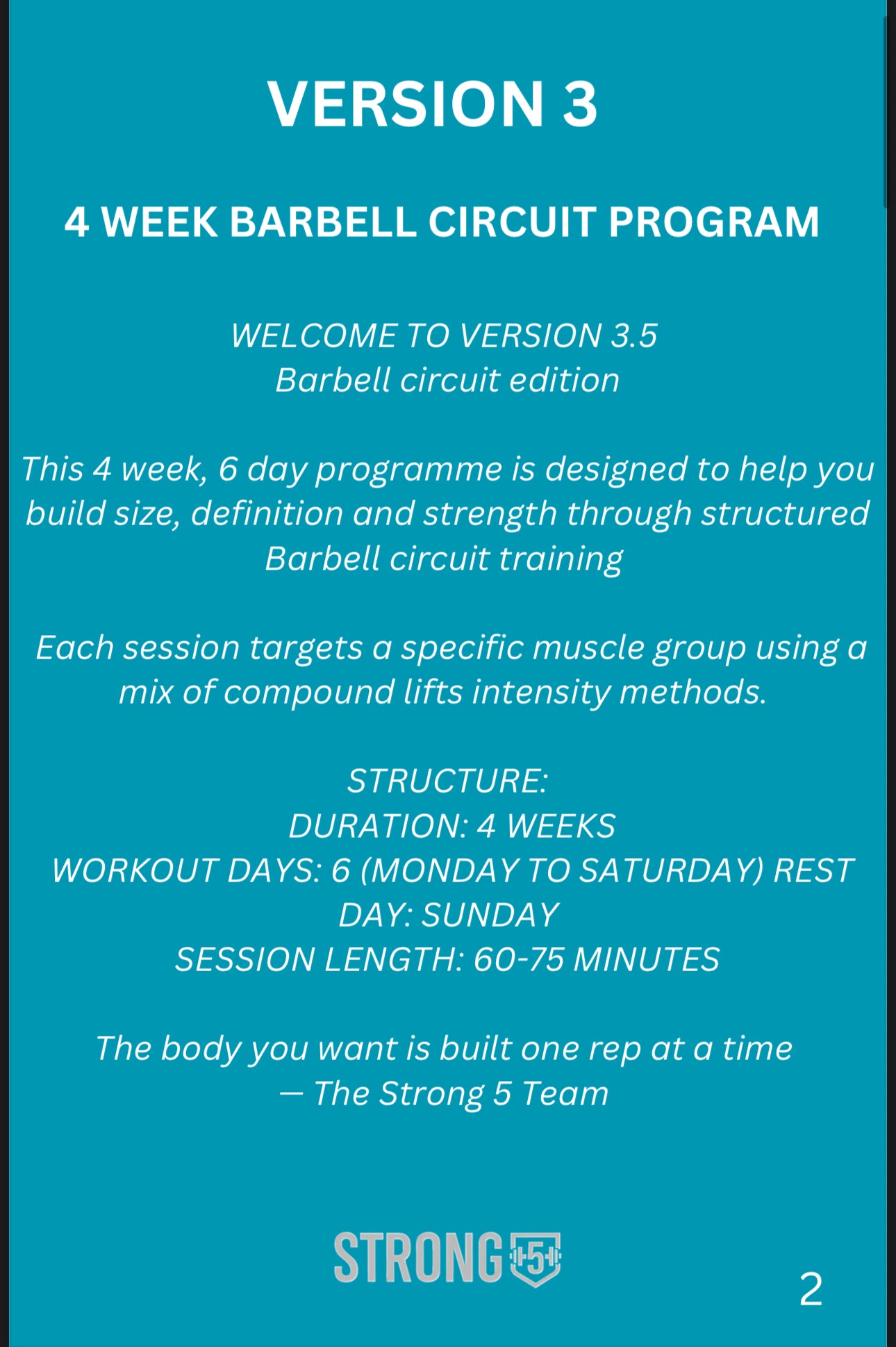 VERSION 3

4 WEEK BARBELL CIRCUIT PROGRAM

WELCOME TO VERSION 3.5
Barbell circuit edition

This 4 week, 6 day programme is designed to help you build size, definition and strength through structured Barbell circuit training

Each session targets a specific muscle group using a mix of compound lifts intensity methods.

STRUCTURE:
DURATION: 4 WEEKS
WORKOUT DAYS: 6 (MONDAY TO SATURDAY) REST DAY: SUNDAY
SESSION LENGTH: 60-75 MINUTES

The body you want is built one rep at a time
— The Strong 5 Team

STRONG 5

2